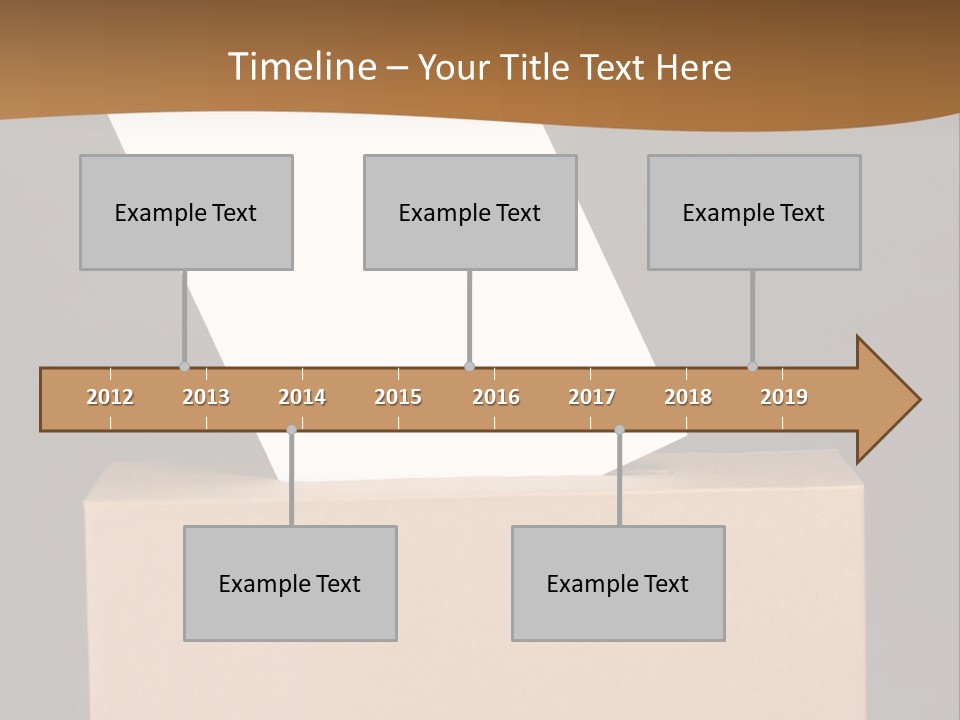 Timeline – Your Title Text Here

Example Text

Example Text

Example Text

2012 2013 2014 2015 2016 2017 2018 2019

Example Text

Example Text